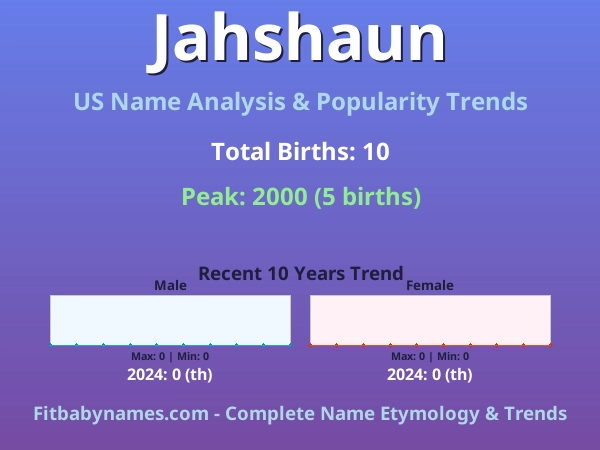 Jahshaun

US Name Analysis & Popularity Trends

Total Births: 10

Peak: 2000 (5 births)

Recent 10 Years Trend

Male

Max: 0 | Min: 0

2024: 0 (th)

Female

Max: 0 | Min: 0

2024: 0 (th)

Fitbabynames.com - Complete Name Etymology & Trends